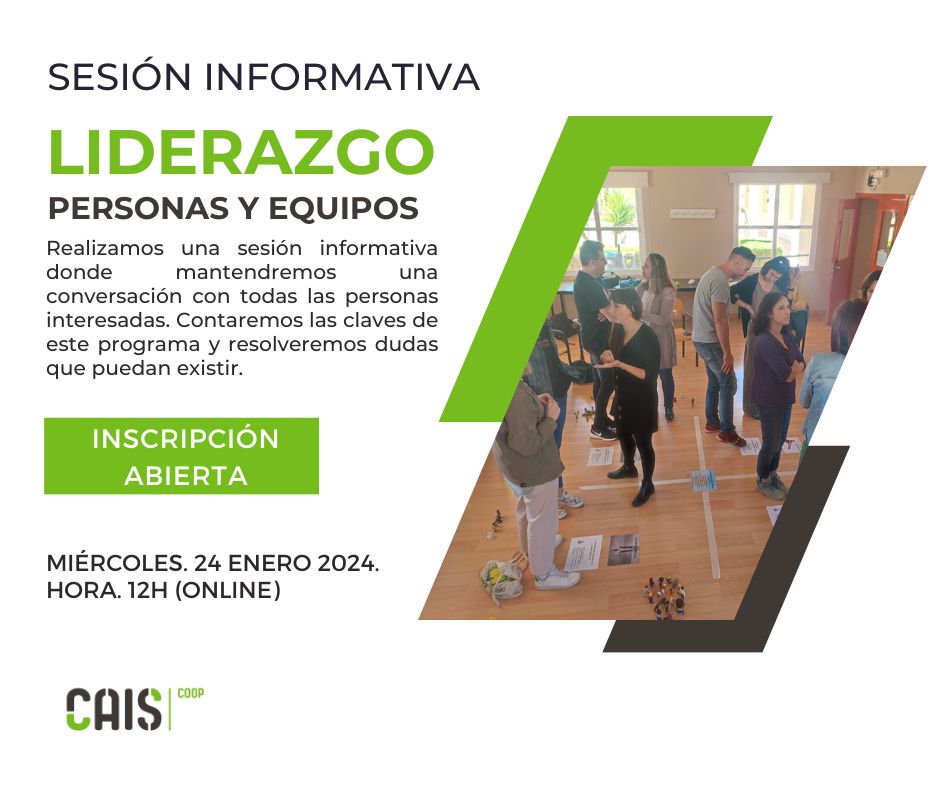 SESIÓN INFORMATIVA

LIDERAZGO

PERSONAS Y EQUIPOS

Realizamos una sesión informativa donde mantendremos una conversación con todas las personas interesadas. Contaremos las claves de este programa y resolveremos dudas que puedan existir.

INSCRIPCIÓN ABIERTA

MIÉRCOLES. 24 ENERO 2024.
HORA. 12H (ONLINE)

CAIS COOP